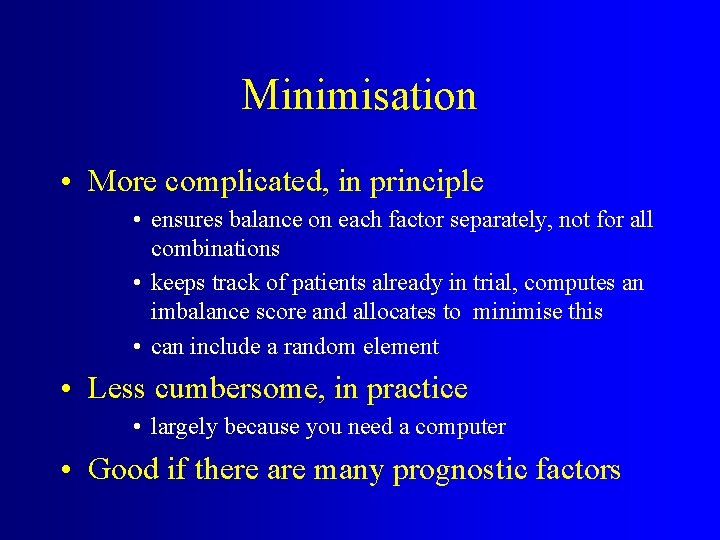 Minimisation

• More complicated, in principle
  • ensures balance on each factor separately, not for all combinations
  • keeps track of patients already in trial, computes an imbalance score and allocates to minimise this
  • can include a random element
• Less cumbersome, in practice
  • largely because you need a computer
• Good if there are many prognostic factors